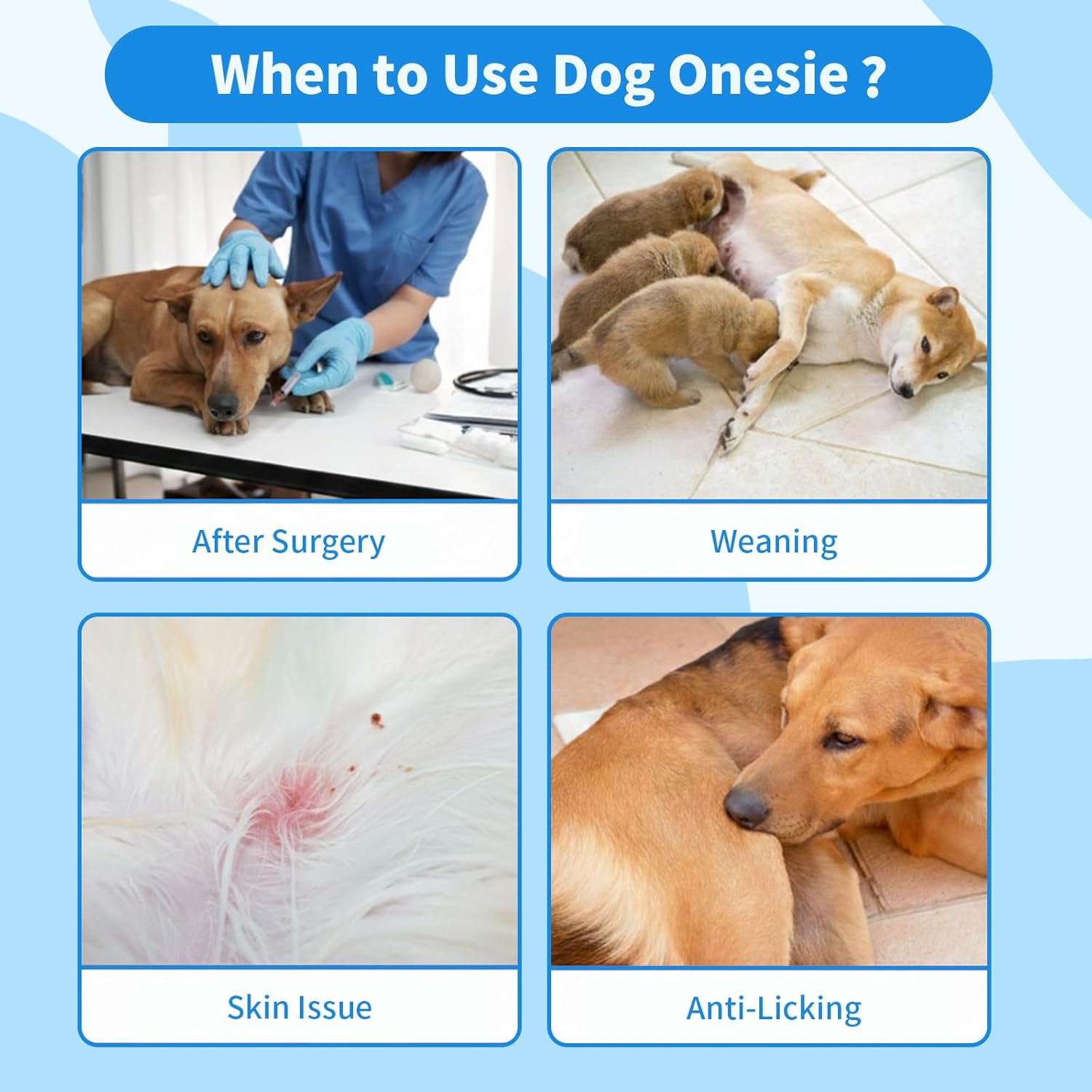 When to Use Dog Onesie ?

After Surgery

Weaning

Skin Issue

Anti-Licking